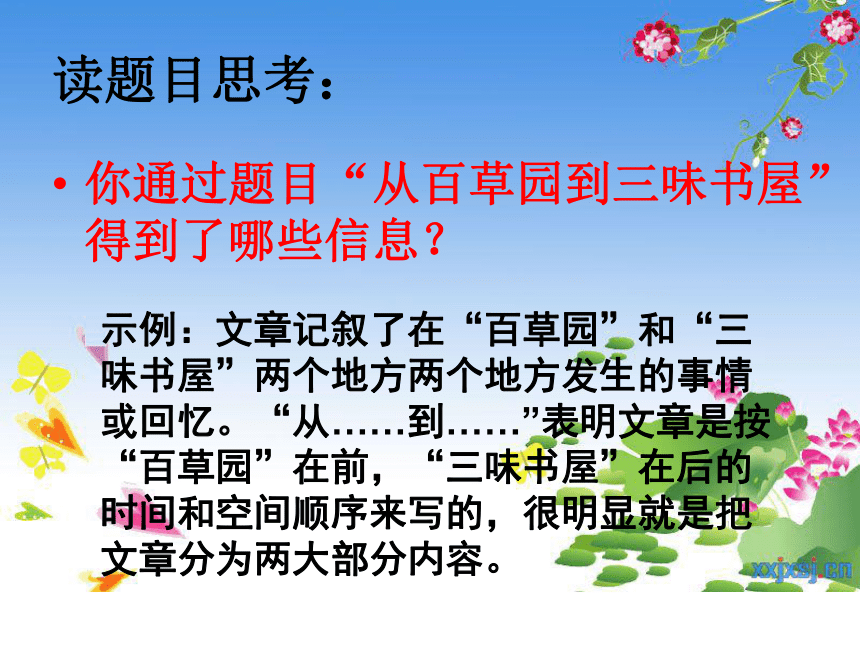 读题目思考：

• 你通过题目“从百草园到三味书屋”得到了哪些信息？

示例：文章记叙了在“百草园”和“三味书屋”两个地方两个地方发生的事情或回忆。“从……到……”表明文章是按“百草园”在前，“三味书屋”在后的时间和空间顺序来写的，很明显就是把文章分为两大部分内容。

xxjxsj.cn